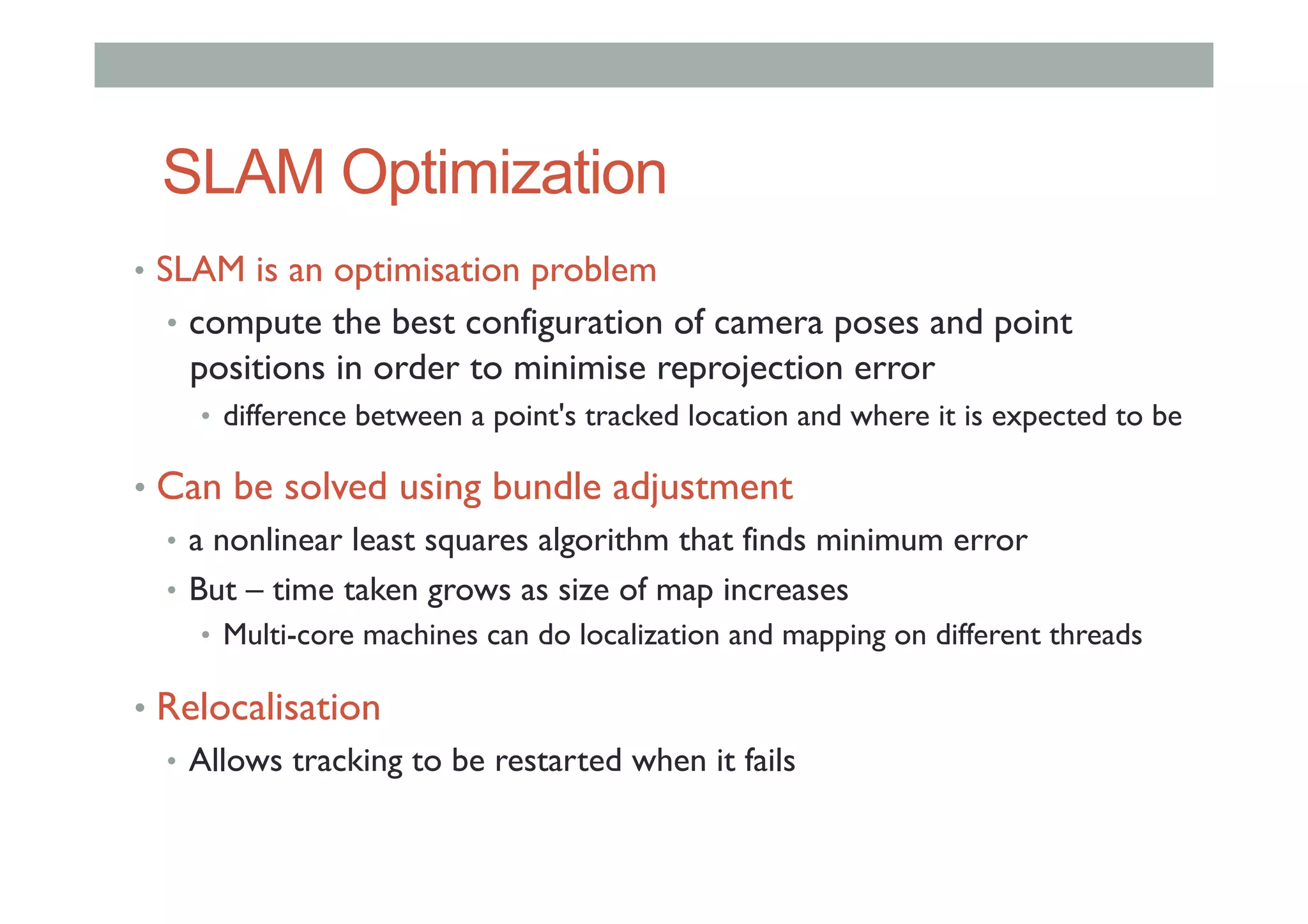 SLAM Optimization

• SLAM is an optimisation problem
  • compute the best configuration of camera poses and point positions in order to minimise reprojection error
    • difference between a point's tracked location and where it is expected to be

• Can be solved using bundle adjustment
  • a nonlinear least squares algorithm that finds minimum error
  • But – time taken grows as size of map increases
    • Multi-core machines can do localization and mapping on different threads

• Relocalisation
  • Allows tracking to be restarted when it fails